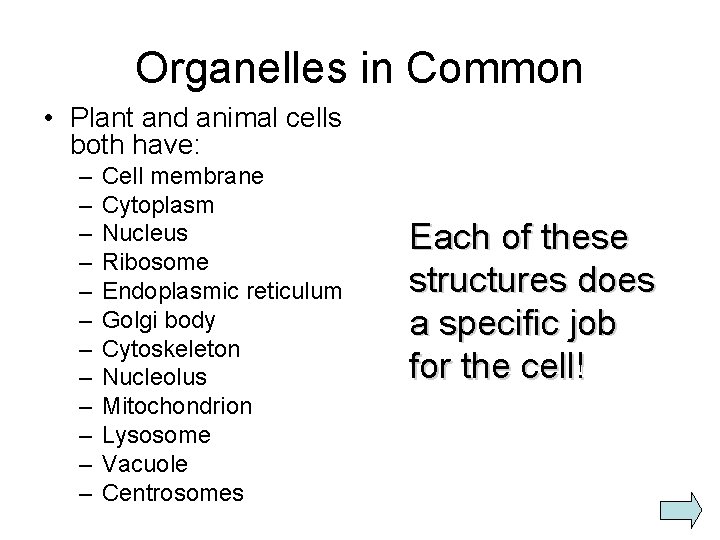 Organelles in Common

• Plant and animal cells both have:
– Cell membrane
– Cytoplasm
– Nucleus
– Ribosome
– Endoplasmic reticulum
– Golgi body
– Cytoskeleton
– Nucleolus
– Mitochondrion
– Lysosome
– Vacuole
– Centrosomes

Each of these structures does a specific job for the cell!